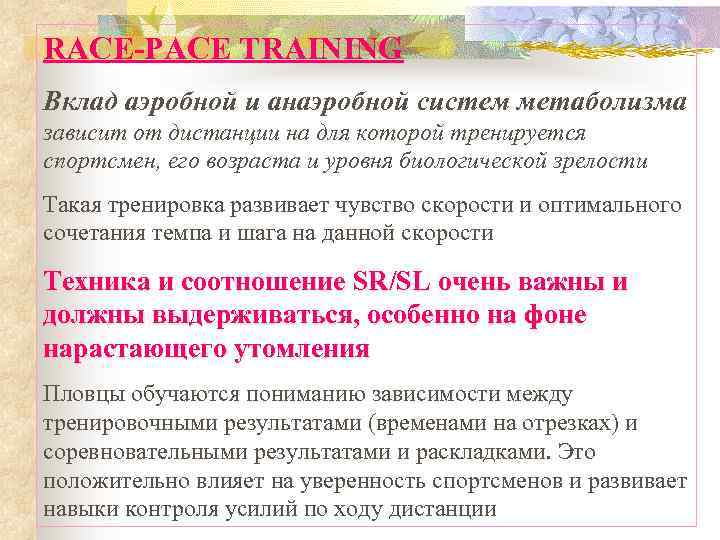 RACE-PACE TRAINING

Вклад аэробной и анаэробной систем метаболизма зависит от дистанции на для которой тренируется спортсмен, его возраста и уровня биологической зрелости

Такая тренировка развивает чувство скорости и оптимального сочетания темпа и шага на данной скорости

Техника и соотношение SR/SL очень важны и должны выдерживаться, особенно на фоне нарастающего утомления

Пловцы обучаются пониманию зависимости между тренировочными результатами (временами на отрезках) и соревновательными результатами и раскладками. Это положительно влияет на уверенность спортсменов и развивает навыки контроля усилий по ходу дистанции